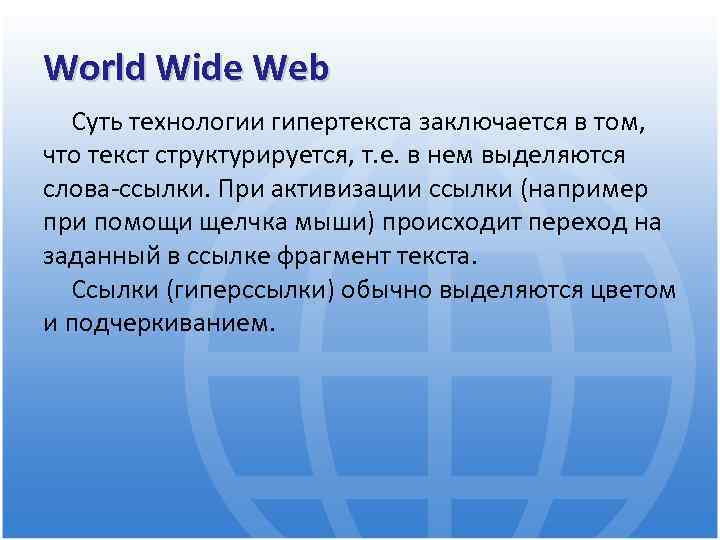 World Wide Web

Суть технологии гипертекста заключается в том, что текст структурируется, т.е. в нем выделяются слова-ссылки. При активизации ссылки (например при помощи щелчка мыши) происходит переход на заданный в ссылке фрагмент текста.

Ссылки (гиперссылки) обычно выделяются цветом и подчеркиванием.